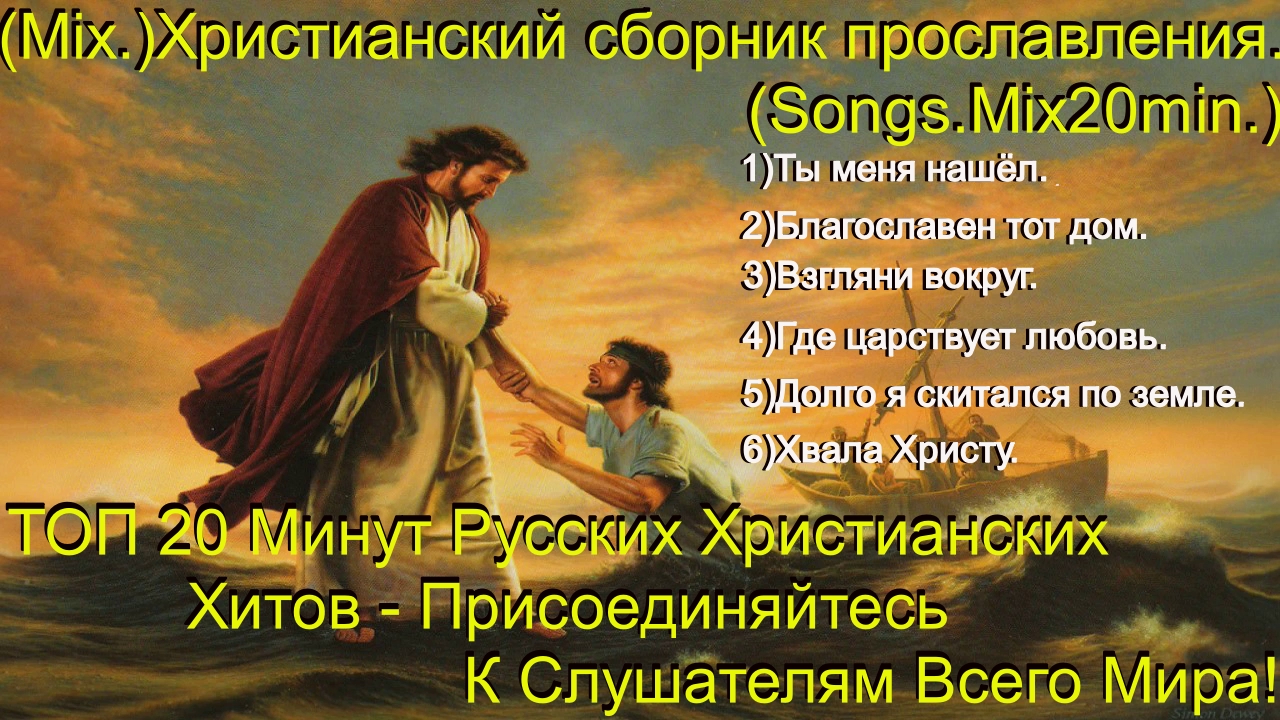 (Mix.)Христианский сборник прославления.
(Songs.Mix20min.)

1)Ты меня нашёл.

2)Благославен тот дом.

3)Взгляни вокруг.

4)Где царствует любовь.

5)Долго я скитался по земле.

6)Хвала Христу.

ТОП 20 Минут Русских Христианских Хитов - Присоединяйтесь К Слушателям Всего Мира!

Simon Dewey